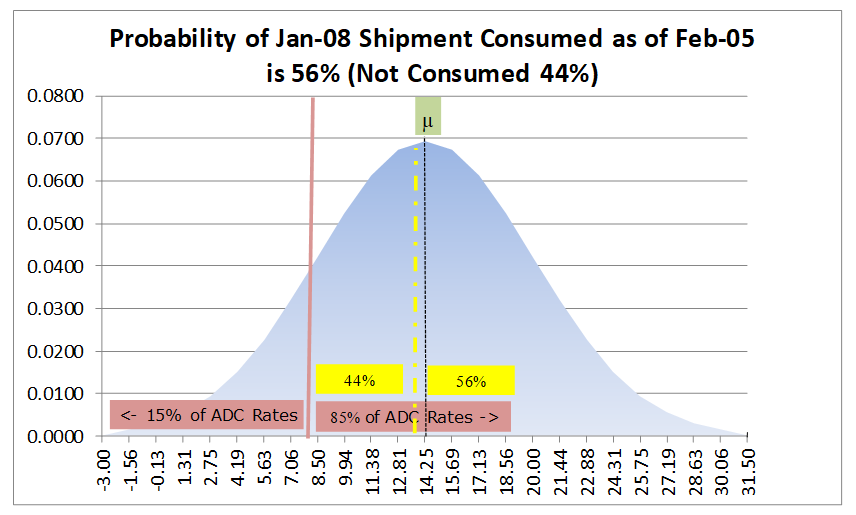 Probability of Jan-08 Shipment Consumed as of Feb-05 is 56% (Not Consumed 44%)

0.0800
0.0700
0.0600
0.0500
0.0400
0.0300
0.0200
0.0100
0.0000

μ

44%
56%

<- 15% of ADC Rates
85% of ADC Rates ->

-3.00
-1.56
-0.13
1.31
2.75
4.19
5.63
7.06
8.50
9.94
11.38
12.81
14.25
15.69
17.13
18.56
20.00
21.44
22.88
24.31
25.75
27.19
28.63
30.06
31.50